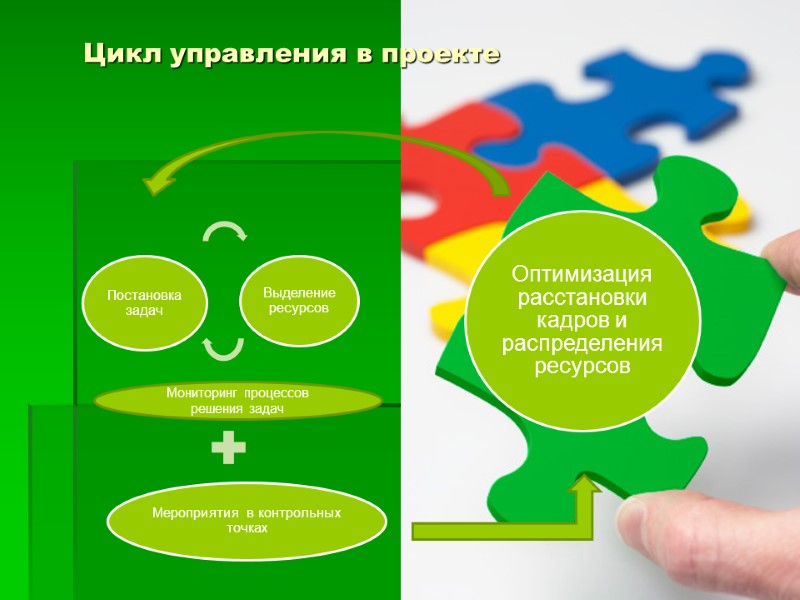 Цикл управления в проекте

Постановка задач

Выделение ресурсов

Мониторинг процессов решения задач

Мероприятия в контрольных точках

Оптимизация расстановки кадров и распределения ресурсов